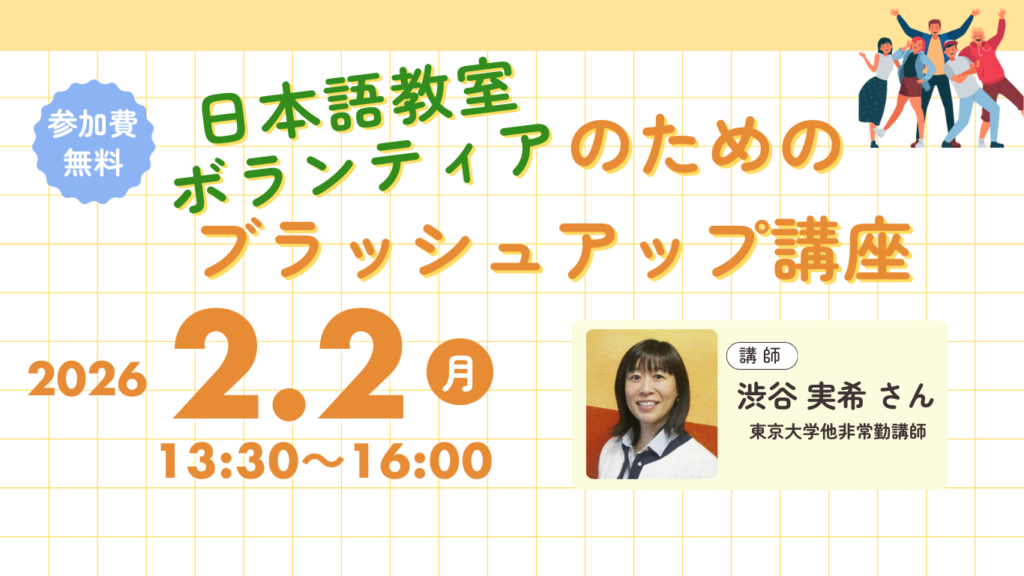 参加費
無料

日本語教室
ボランティアのための
ブラッシュアップ講座

2026 2.2 月
13:30～16:00

講師
渋谷 実希 さん
東京大学他非常勤講師